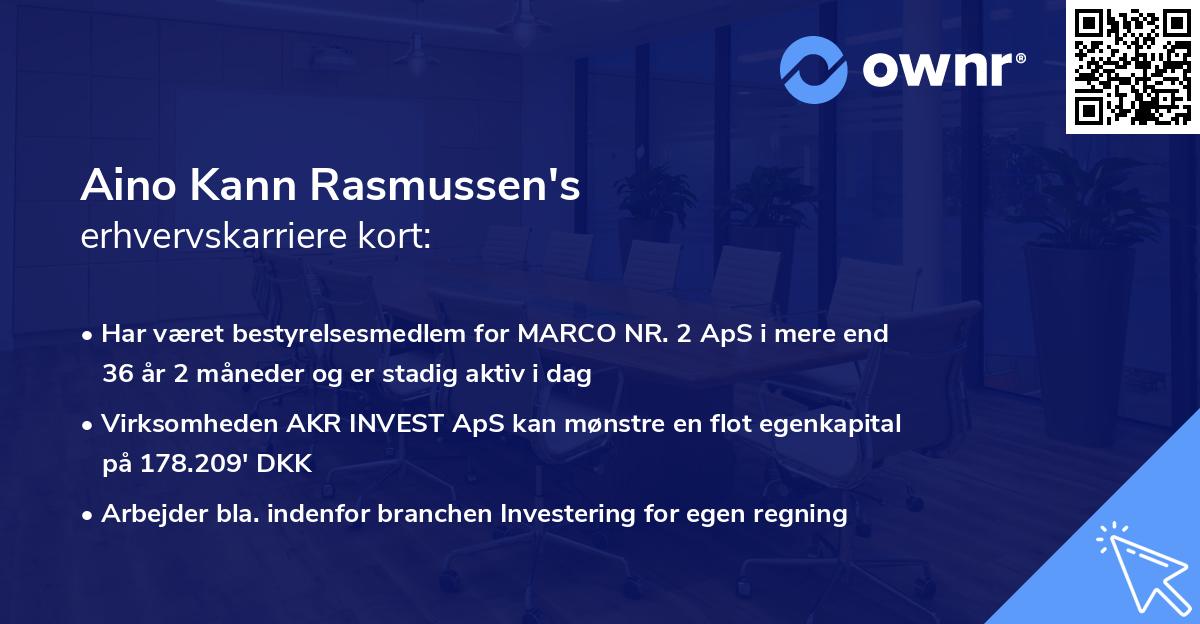 ownr®

Aino Kann Rasmussen's
erhvervskarriere kort:

• Har været bestyrelsesmedlem for MARCO NR. 2 ApS i mere end 36 år 2 måneder og er stadig aktiv i dag

• Virksomheden AKR INVEST ApS kan mønstre en flot egenkapital på 178.209' DKK

• Arbejder bla. indenfor branchen Investering for egen regning